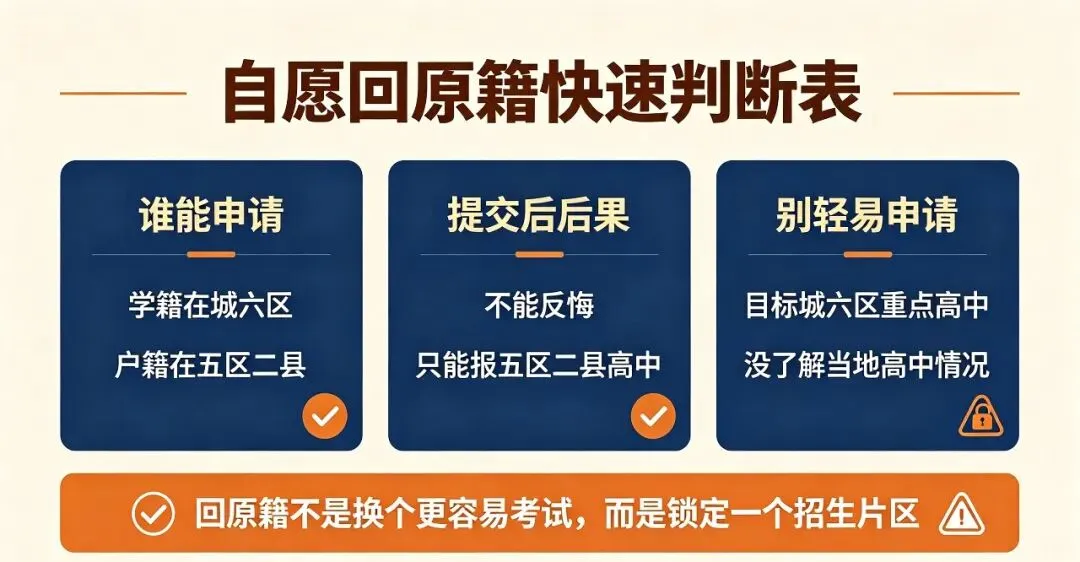 自愿回原籍快速判断表

谁能申请

学籍在城六区

户籍在五区二县

提交后后果

不能反悔

只能报五区二县高中

别轻易申请

目标城六区重点高中

没了解当地高中情况

回原籍不是换个更容易考试，而是锁定一个招生片区